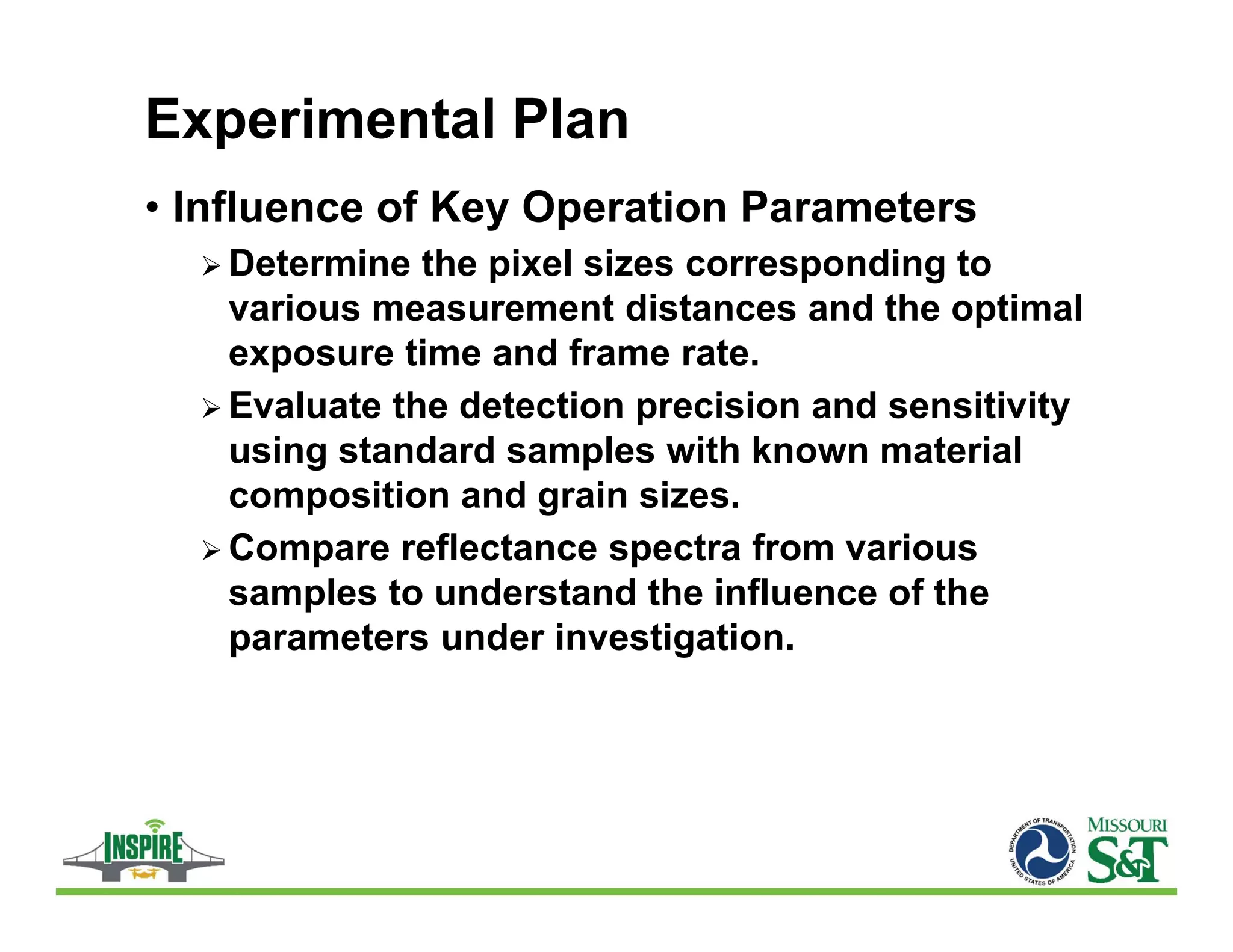 Experimental Plan

• Influence of Key Operation Parameters

➢ Determine the pixel sizes corresponding to various measurement distances and the optimal exposure time and frame rate.

➢ Evaluate the detection precision and sensitivity using standard samples with known material composition and grain sizes.

➢ Compare reflectance spectra from various samples to understand the influence of the parameters under investigation.

INSPIRE

DEPARTMENT OF TRANSPORTATION UNITED STATES OF AMERICA

MISSOURI S&T